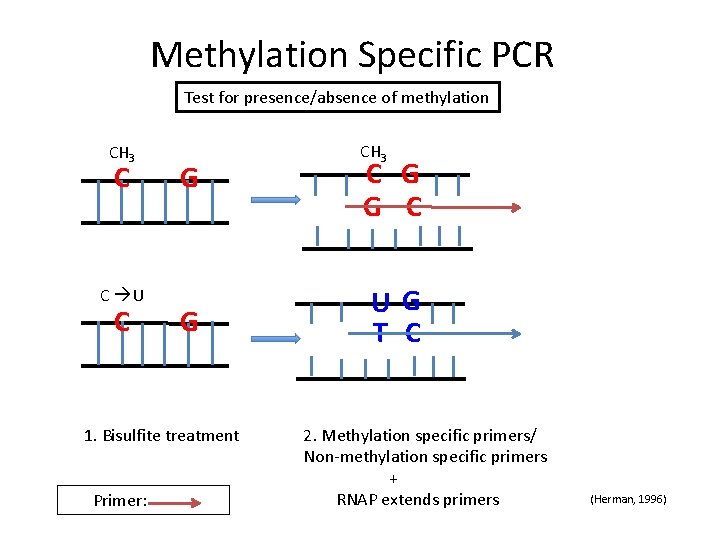 Methylation Specific PCR

Test for presence/absence of methylation

$CH_3$
C G

$CH_3$
C G
G C

C → U
C G

U G
T C

1. Bisulfite treatment

2. Methylation specific primers/
Non-methylation specific primers
+
RNAP extends primers

Primer:

(Herman, 1996)